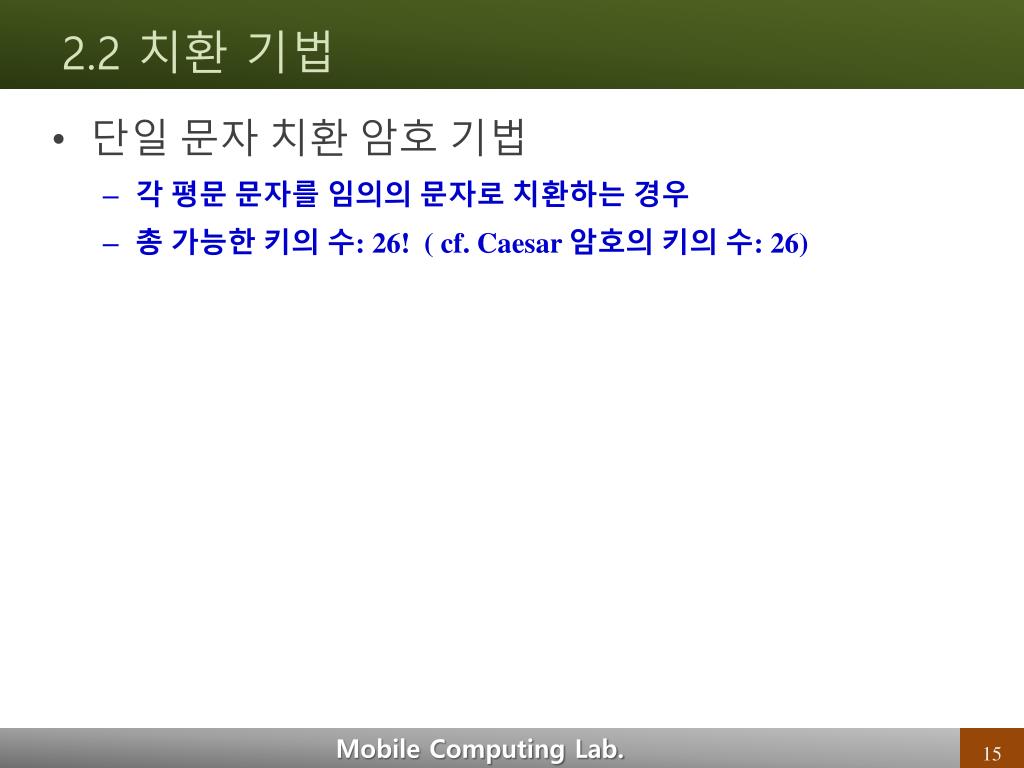 2.2 치환 기법

• 단일 문자 치환 암호 기법
– 각 평문 문자를 임의의 문자로 치환하는 경우
– 총 가능한 키의 수: 26! ( cf. Caesar 암호의 키의 수: 26)

Mobile Computing Lab.

15